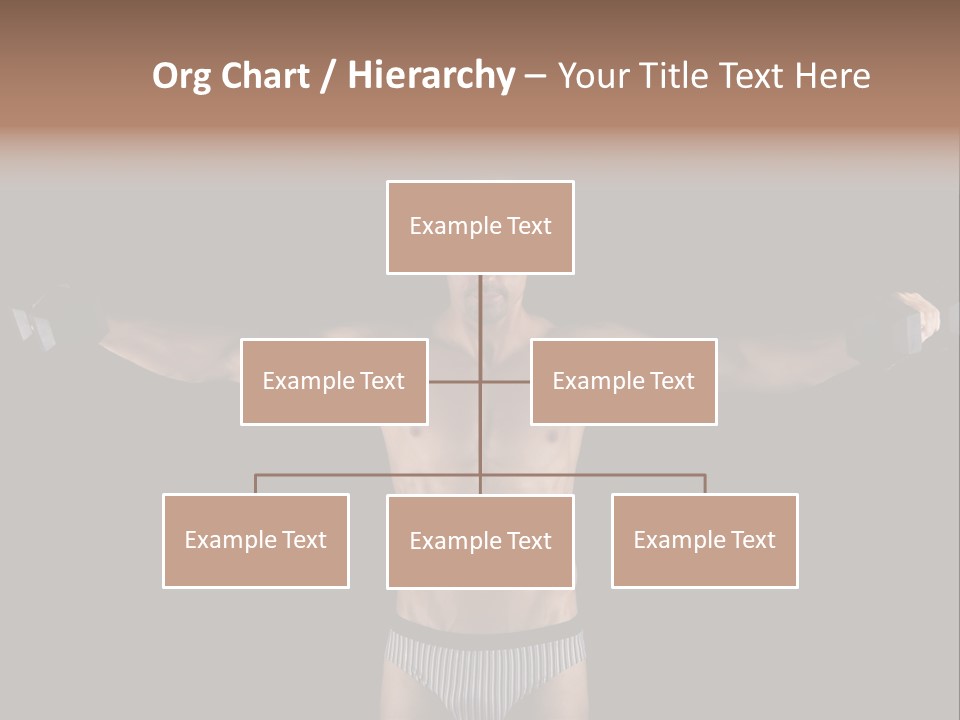 Org Chart / Hierarchy – Your Title Text Here

Example Text

Example Text

Example Text

Example Text

Example Text

Example Text